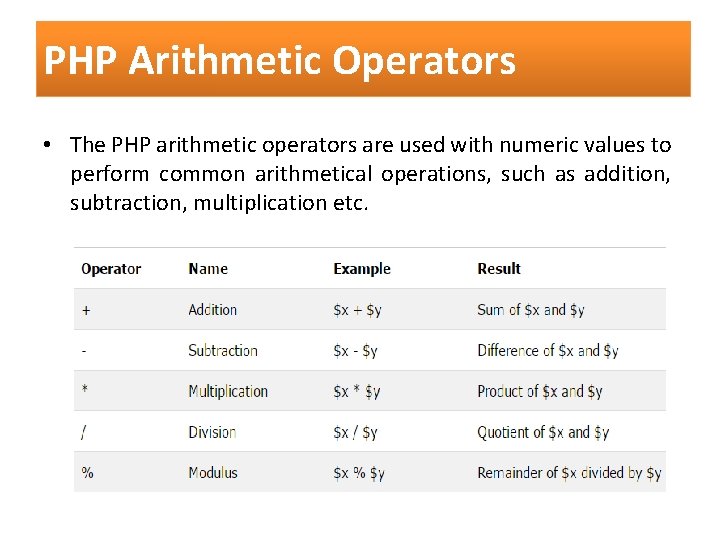 PHP Arithmetic Operators

• The PHP arithmetic operators are used with numeric values to perform common arithmetical operations, such as addition, subtraction, multiplication etc.

| Operator | Name | Example | Result |
|---|---|---|---|
| + | Addition | \$x + \$y | Sum of \$x and \$y |
| - | Subtraction | \$x - \$y | Difference of \$x and \$y |
| * | Multiplication | \$x * \$y | Product of \$x and \$y |
| / | Division | \$x / \$y | Quotient of \$x and \$y |
| % | Modulus | \$x % \$y | Remainder of \$x divided by \$y |